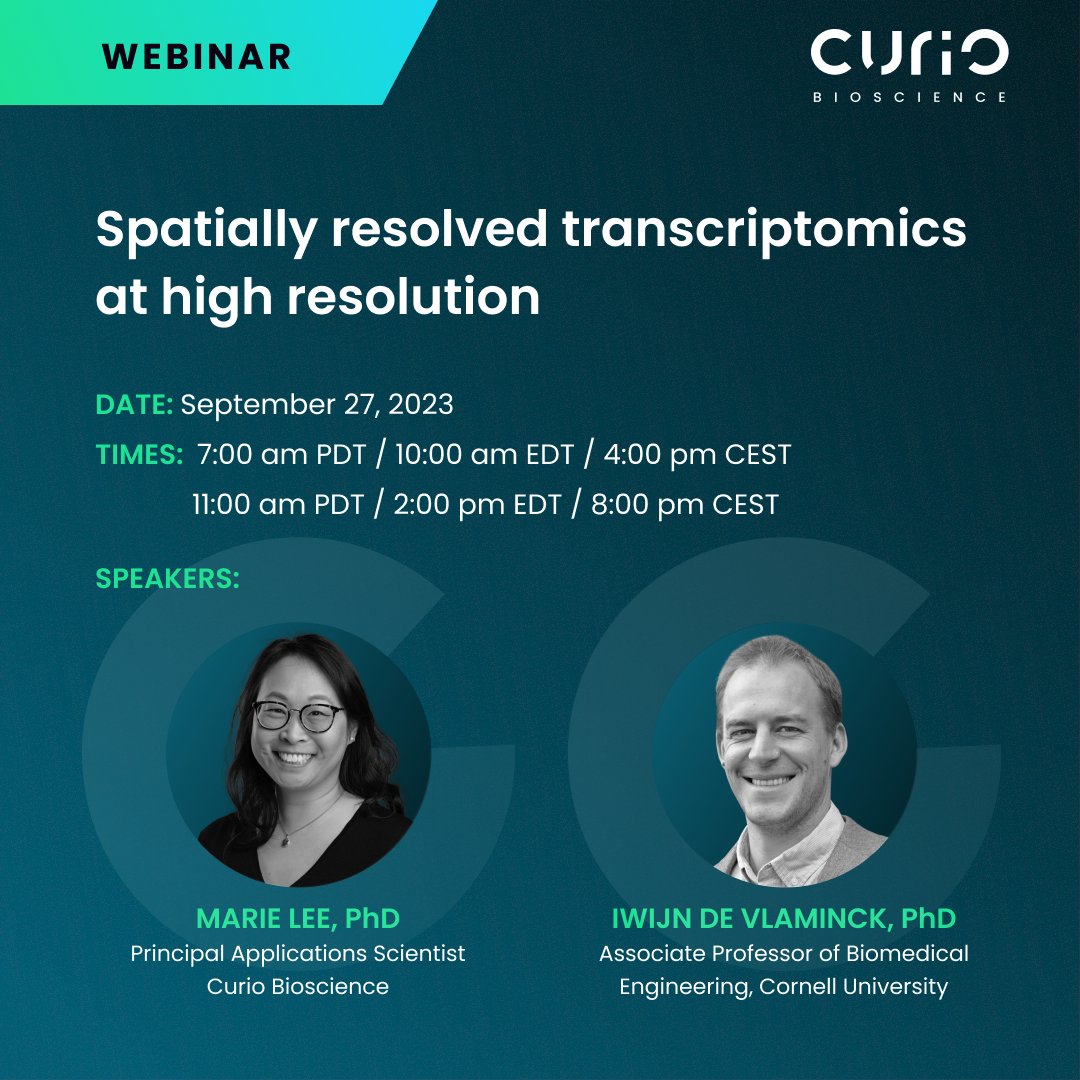 WEBINAR

CURIO
BIOSCIENCE

Spatially resolved transcriptomics at high resolution

DATE: September 27, 2023
TIMES: 7:00 am PDT / 10:00 am EDT / 4:00 pm CEST
11:00 am PDT / 2:00 pm EDT / 8:00 pm CEST

SPEAKERS:

MARIE LEE, PhD
Principal Applications Scientist
Curio Bioscience

IWIJN DE VLAMINCK, PhD
Associate Professor of Biomedical Engineering, Cornell University